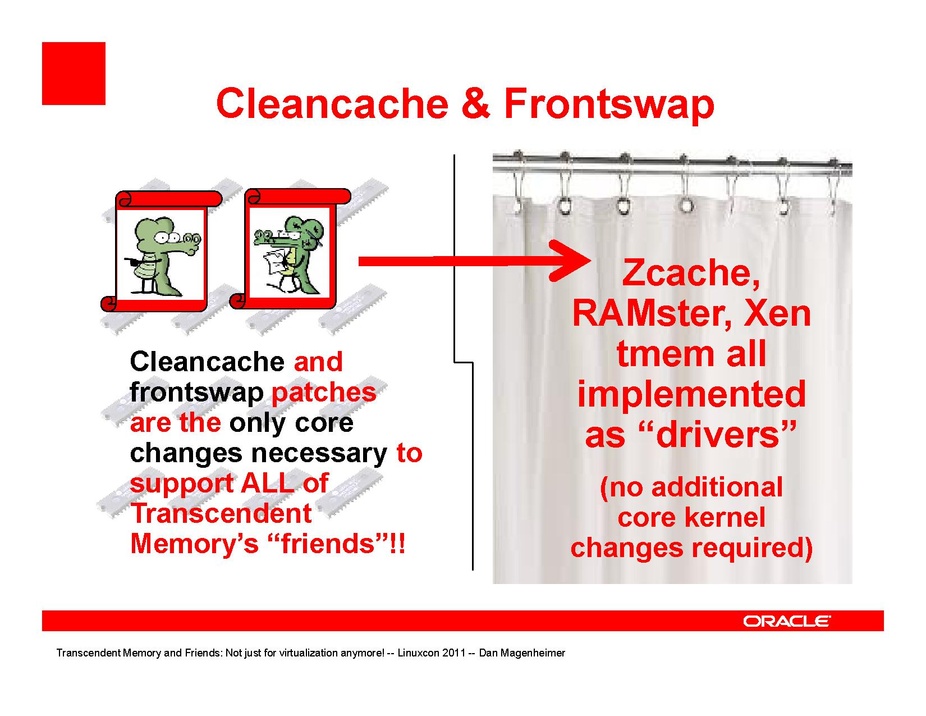 Cleancache & Frontswap

Cleancache and frontswap patches are the only core changes necessary to support ALL of Transcendent Memory's "friends"!!

Zcache, RAMster, Xen tmem all implemented as "drivers"

(no additional core kernel changes required)

ORACLE

Transcendent Memory and Friends: Not just for virtualization anymore! -- Linuxcon 2011 -- Dan Magenheimer